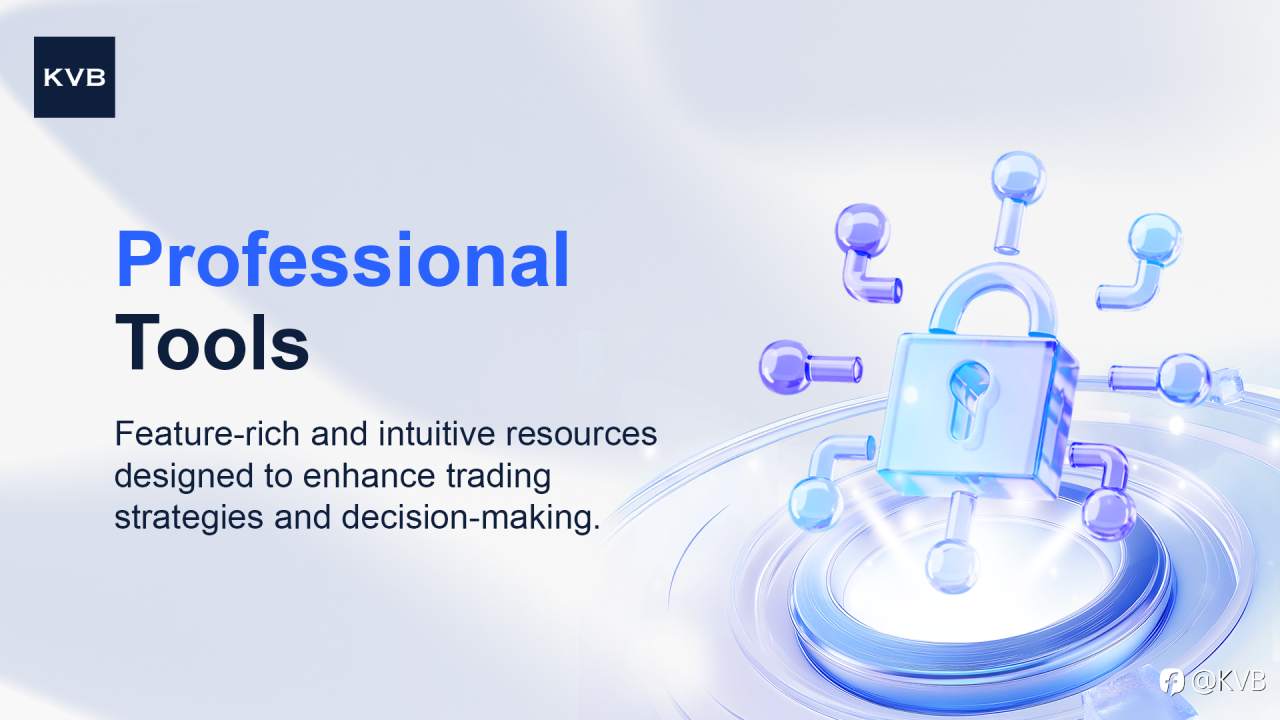 KVB

Professional Tools

Feature-rich and intuitive resources designed to enhance trading strategies and decision-making.

@KVB